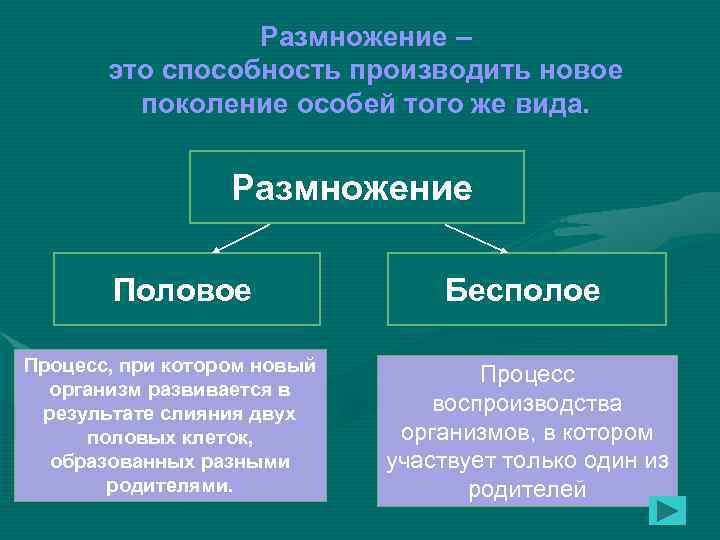 Размножение –
это способность производить новое поколение особей того же вида.

Размножение

Половое

Бесполое

Процесс, при котором новый организм развивается в результате слияния двух половых клеток, образованных разными родителями.

Процесс воспроизводства организмов, в котором участвует только один из родителей